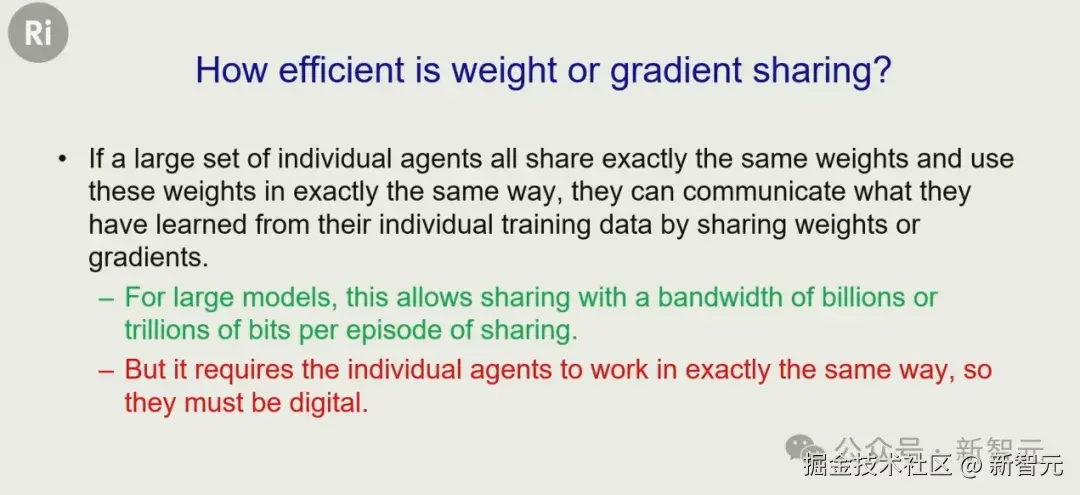 Ri

How efficient is weight or gradient sharing?

• If a large set of individual agents all share exactly the same weights and use these weights in exactly the same way, they can communicate what they have learned from their individual training data by sharing weights or gradients.

– For large models, this allows sharing with a bandwidth of billions or trillions of bits per episode of sharing.

– But it requires the individual agents to work in exactly the same way, so they must be digital.

公众号 · 新智元
掘金技术社区 @ 新智元